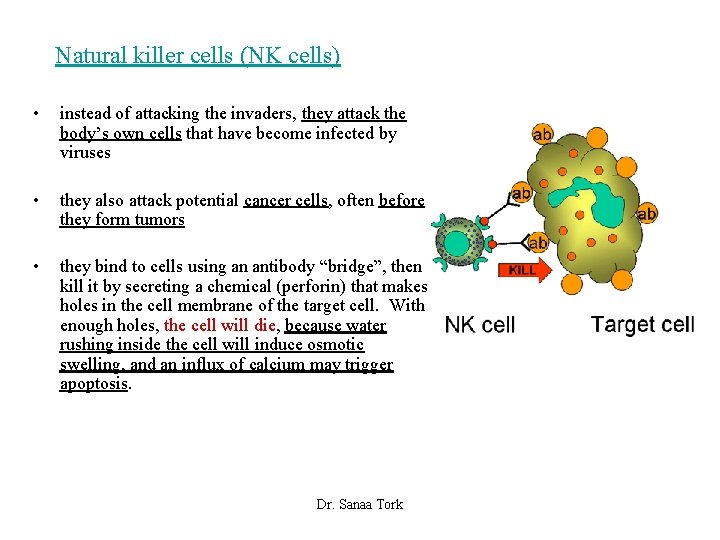 Natural killer cells (NK cells)

• instead of attacking the invaders, they attack the body's own cells that have become infected by viruses

• they also attack potential cancer cells, often before they form tumors

• they bind to cells using an antibody "bridge", then kill it by secreting a chemical (perforin) that makes holes in the cell membrane of the target cell. With enough holes, the cell will die, because water rushing inside the cell will induce osmotic swelling, and an influx of calcium may trigger apoptosis.

ab
ab
ab
ab
KILL
NK cell
Target cell

Dr. Sanaa Tork